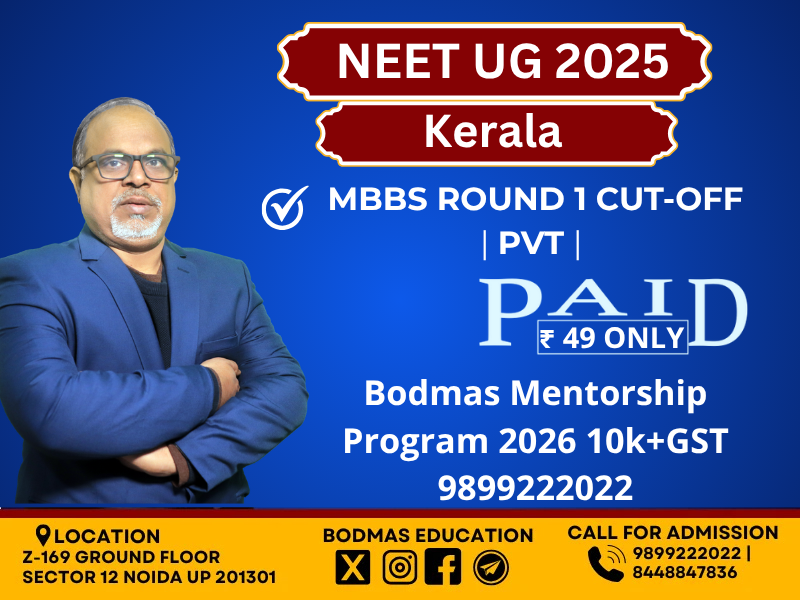 NEET UG 2025

Kerala

MBBS ROUND 1 CUT-OFF | PVT |

PAID

₹ 49 ONLY

Bodmas Mentorship Program 2026 10k+GST 9899222022

LOCATION
Z-169 GROUND FLOOR SECTOR 12 NOIDA UP 201301

BODMAS EDUCATION

CALL FOR ADMISSION
9899222022 | 8448847836